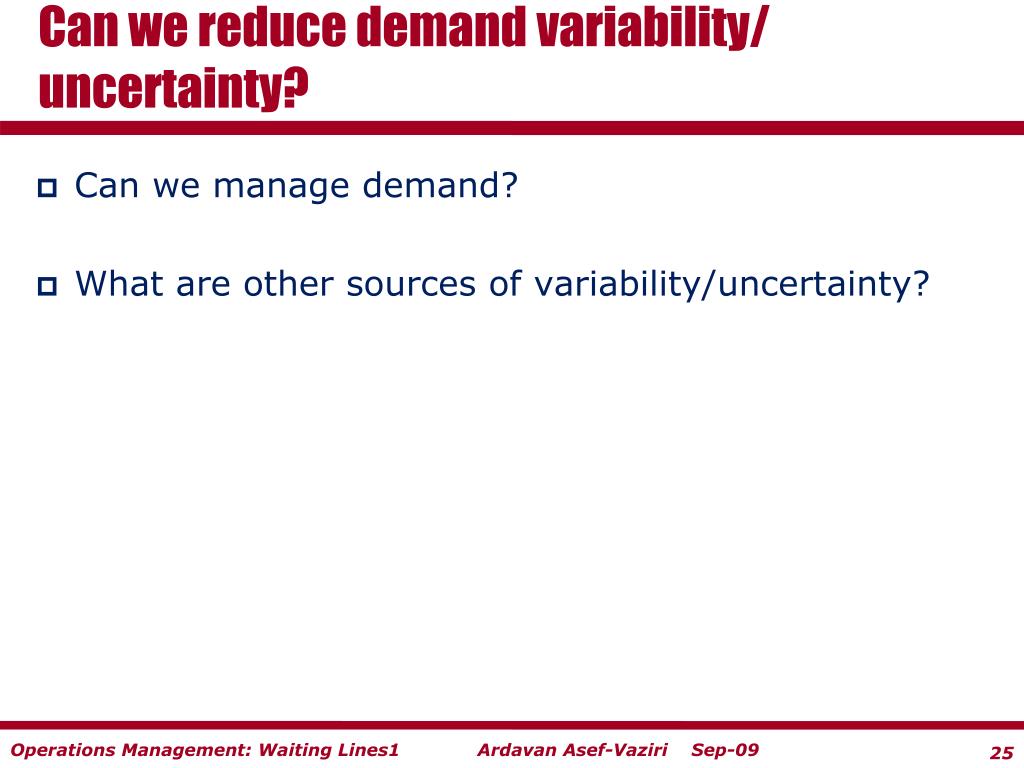 Can we reduce demand variability/ uncertainty?

Can we manage demand?

What are other sources of variability/uncertainty?

Operations Management: Waiting Lines1 Ardavan Asef-Vaziri Sep-09 25